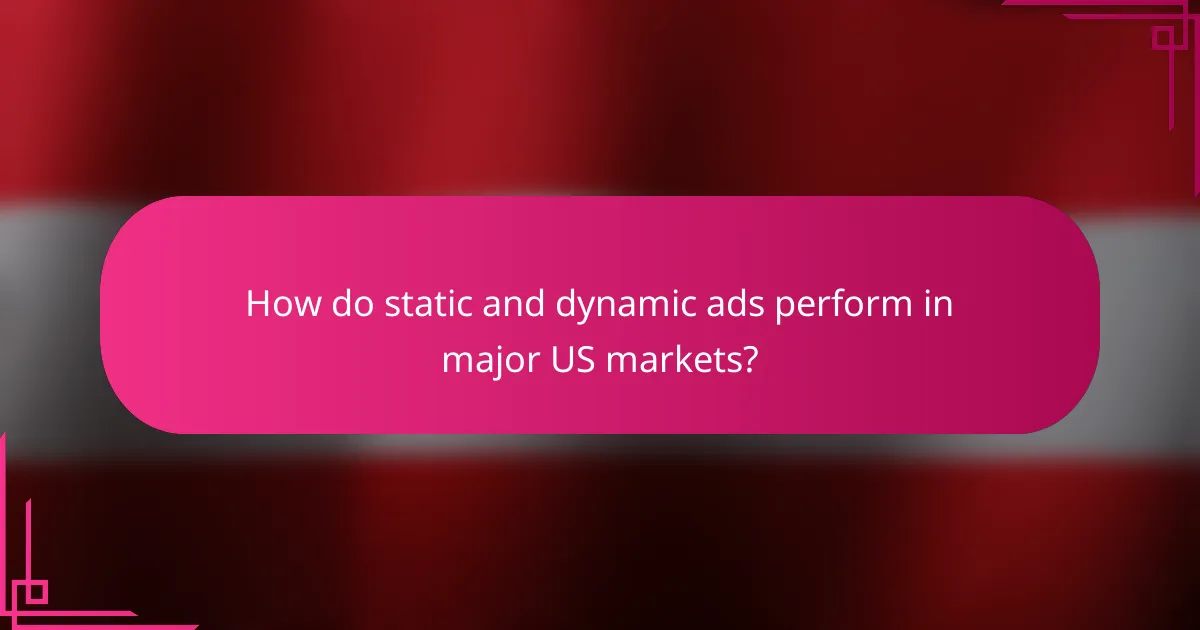 How do static and dynamic ads perform in major US markets?